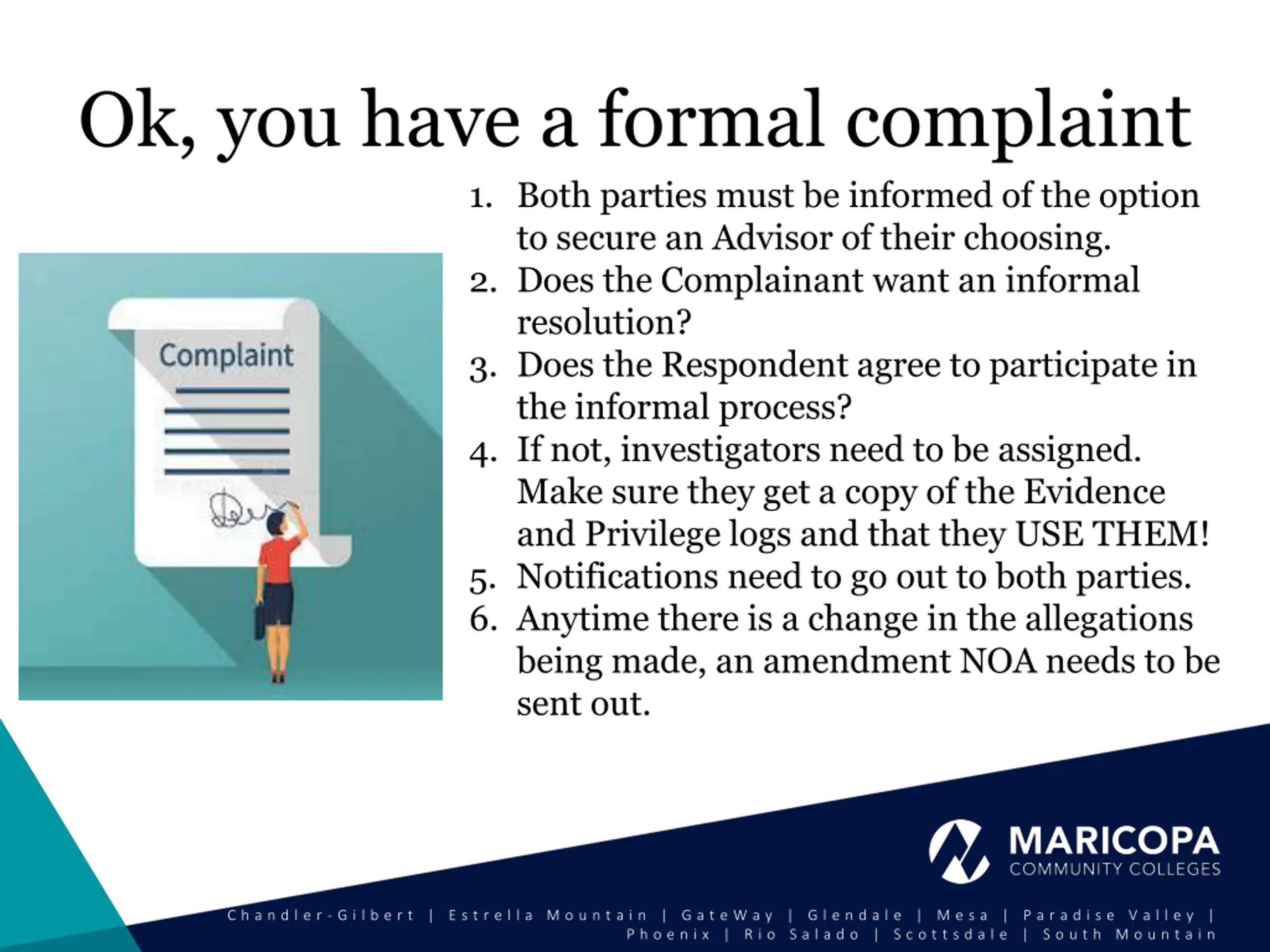 Ok, you have a formal complaint

Complaint

1. Both parties must be informed of the option to secure an Advisor of their choosing.
2. Does the Complainant want an informal resolution?
3. Does the Respondent agree to participate in the informal process?
4. If not, investigators need to be assigned. Make sure they get a copy of the Evidence and Privilege logs and that they USE THEM!
5. Notifications need to go out to both parties.
6. Anytime there is a change in the allegations being made, an amendment NOA needs to be sent out.

MARICOPA
COMMUNITY COLLEGES

Chandler-Gilbert | Estrella Mountain | GateWay | Glendale | Mesa | Paradise Valley | Phoenix | Rio Salado | Scottsdale | South Mountain